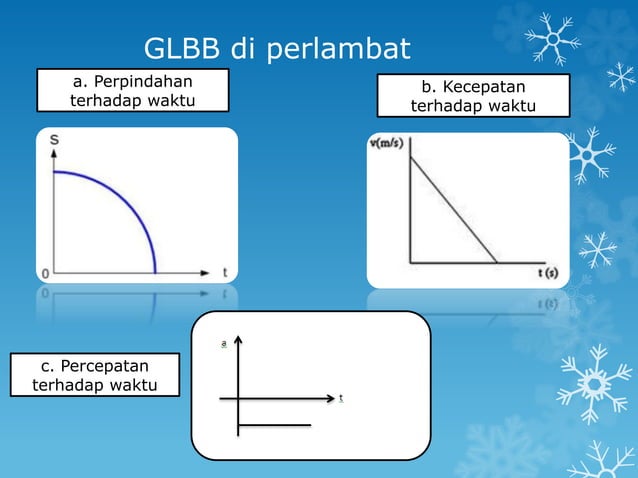 GLBB di perlambat

a. Perpindahan terhadap waktu

S
0
t

b. Kecepatan terhadap waktu

v(m/s)
t (s)

c. Percepatan terhadap waktu

a
t